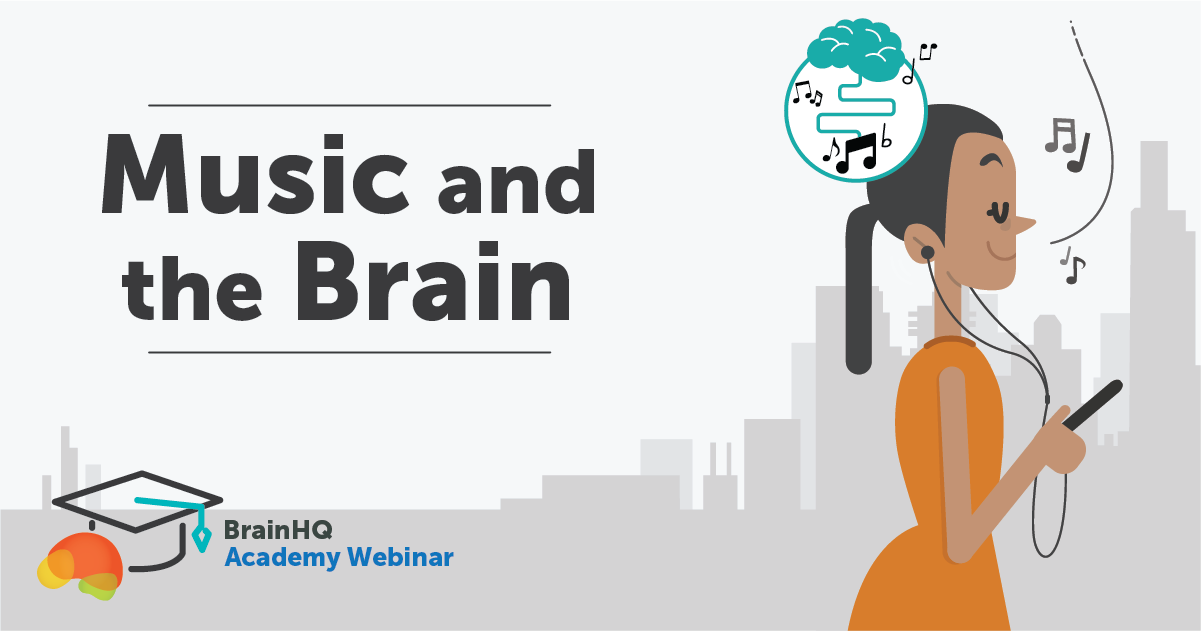 Music and the Brain

BrainHQ
Academy Webinar